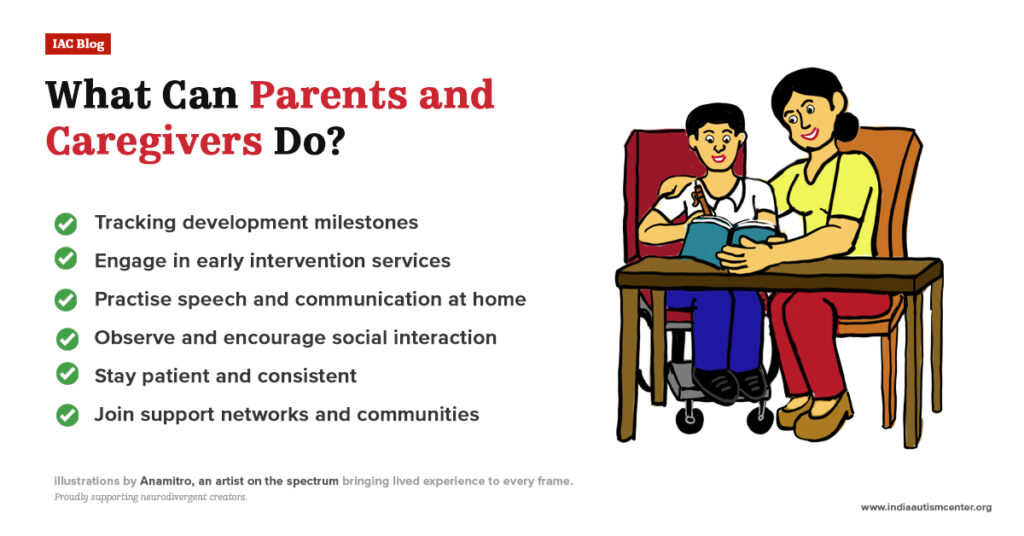 IAC Blog

What Can Parents and Caregivers Do?

Tracking development milestones

Engage in early intervention services

Practise speech and communication at home

Observe and encourage social interaction

Stay patient and consistent

Join support networks and communities

illustrations by Anamitro, an artist on the spectrum bringing lived experience to every frame.
Proudly supporting neurodivergent creators.

www.indiaautismcenter.org